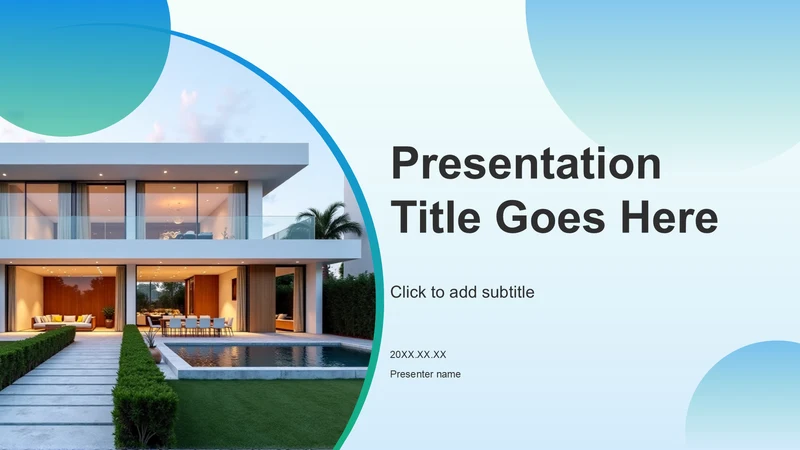 Presentation Title Goes Here

Click to add subtitle

20XX.XX.XX

Presenter name